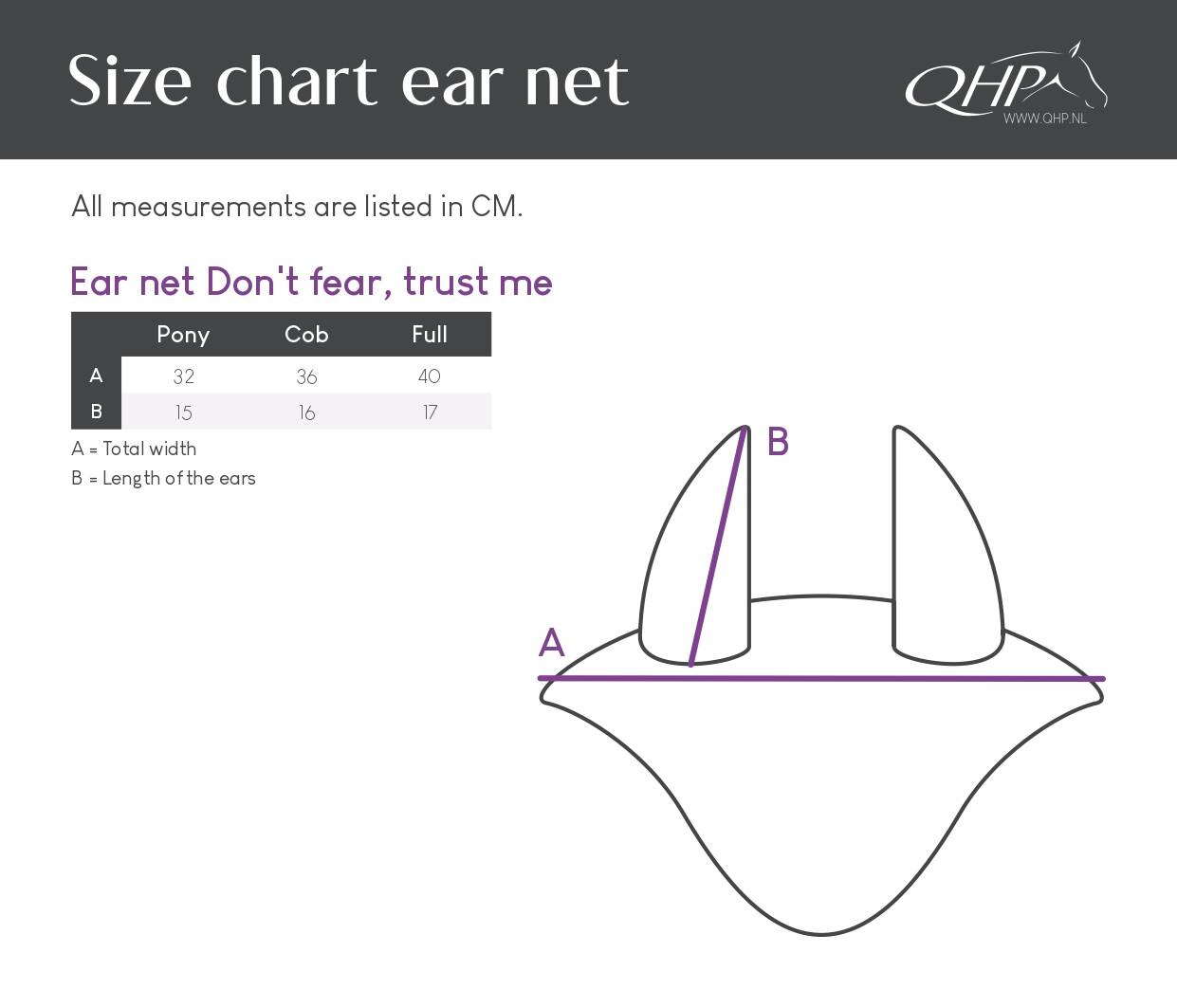 Size chart ear net

QHP
WWW.QHP.NL

All measurements are listed in CM.

Ear net Don't fear, trust me

| | Pony | Cob | Full |
|---|---|---|---|
| A | 32 | 36 | 40 |
| B | 15 | 16 | 17 |

A = Total width
B = Length of the ears

B

A